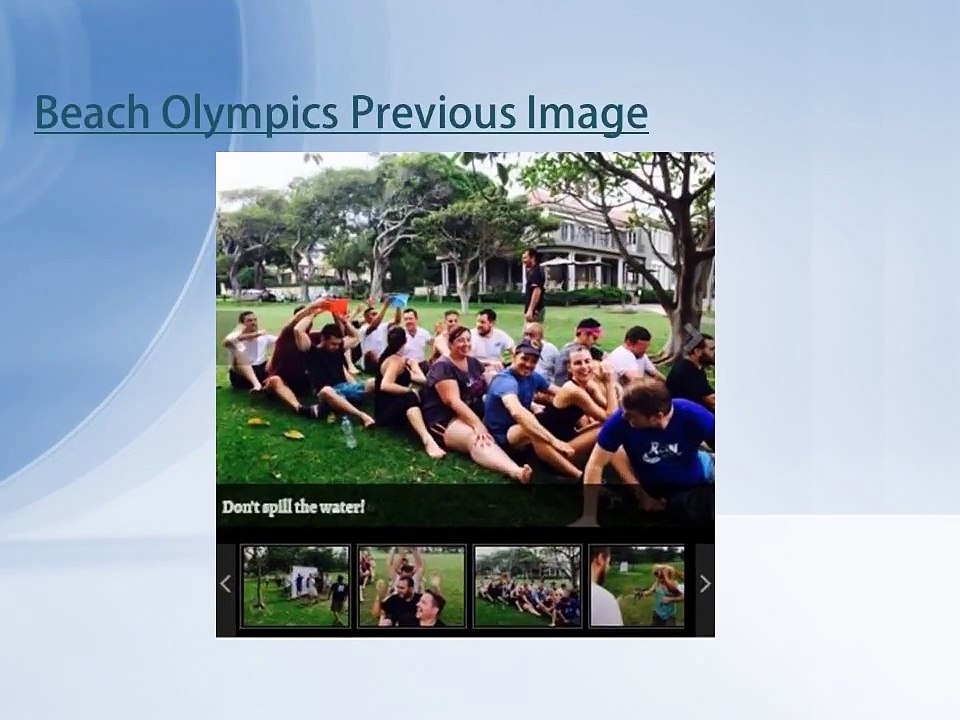 Beach Olympics Previous Image

Don't spill the water!